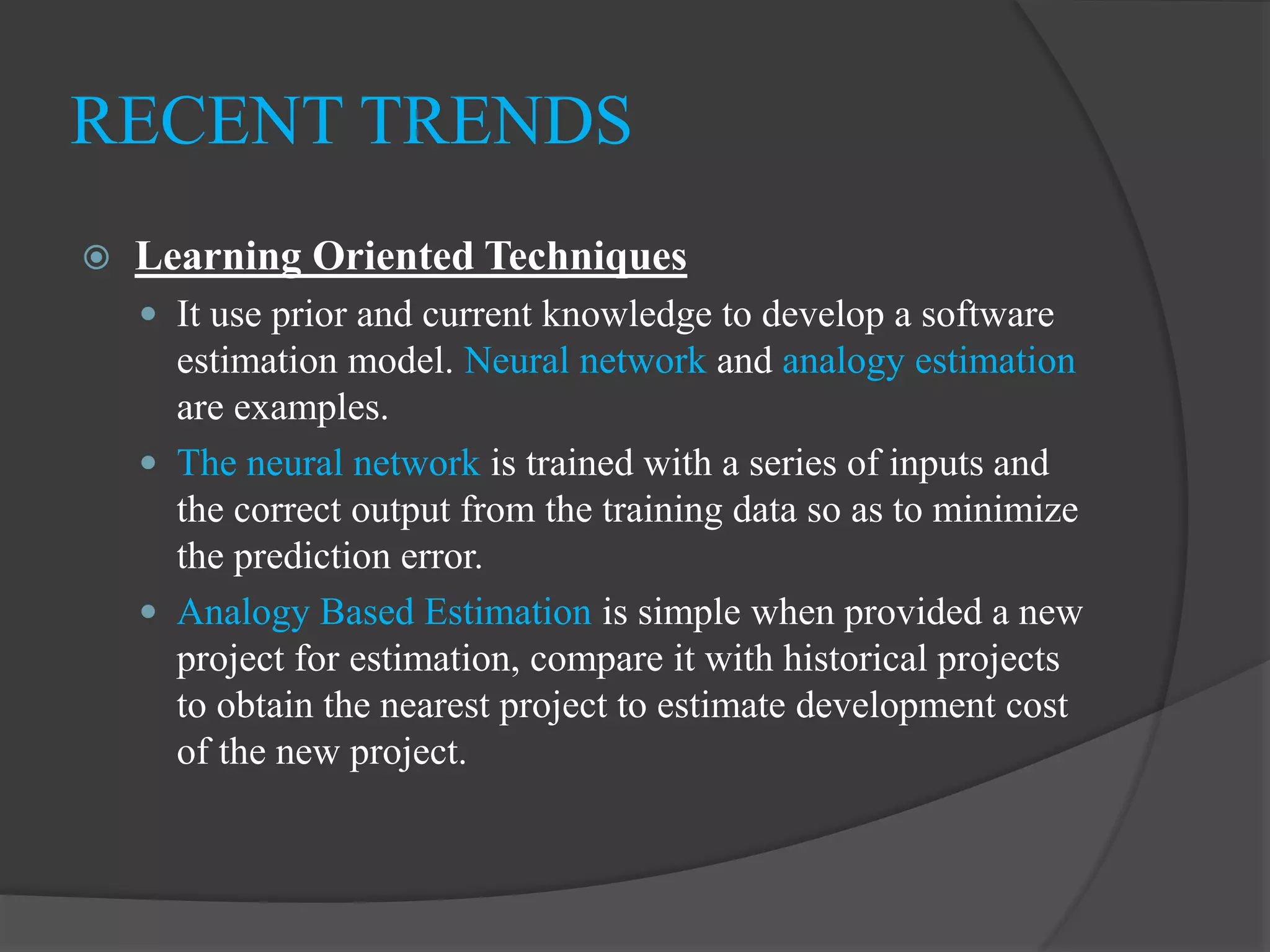 RECENT TRENDS

Learning Oriented Techniques

It use prior and current knowledge to develop a software estimation model. Neural network and analogy estimation are examples.

The neural network is trained with a series of inputs and the correct output from the training data so as to minimize the prediction error.

Analogy Based Estimation is simple when provided a new project for estimation, compare it with historical projects to obtain the nearest project to estimate development cost of the new project.